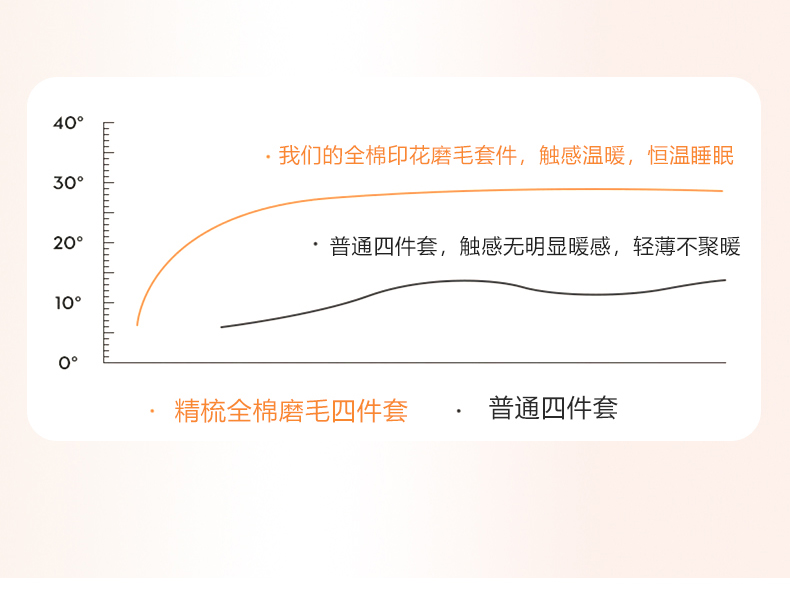 40°
30°
20°
10°
0°

· 我们的全棉印花磨毛套件，触感温暖，恒温睡眠

· 普通四件套，触感无明显暖感，轻薄不聚暖

· 精梳全棉磨毛四件套 · 普通四件套